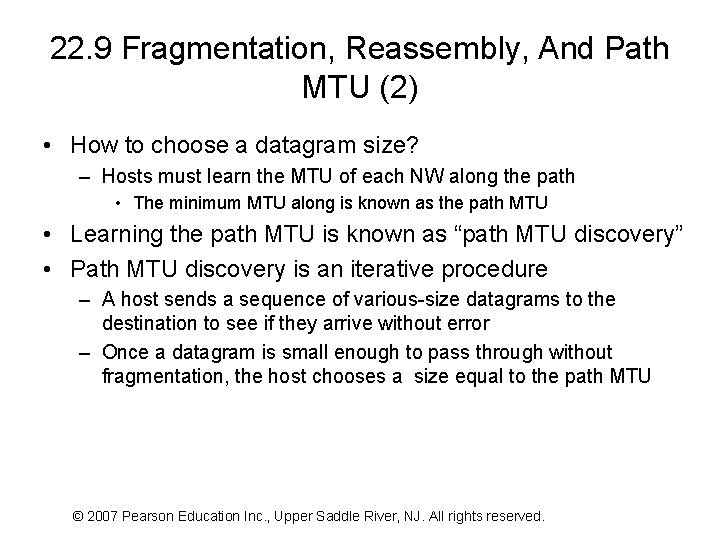 22.9 Fragmentation, Reassembly, And Path MTU (2)

• How to choose a datagram size?
  – Hosts must learn the MTU of each NW along the path
    • The minimum MTU along is known as the path MTU
• Learning the path MTU is known as “path MTU discovery”
• Path MTU discovery is an iterative procedure
  – A host sends a sequence of various-size datagrams to the destination to see if they arrive without error
  – Once a datagram is small enough to pass through without fragmentation, the host chooses a size equal to the path MTU

© 2007 Pearson Education Inc., Upper Saddle River, NJ. All rights reserved.